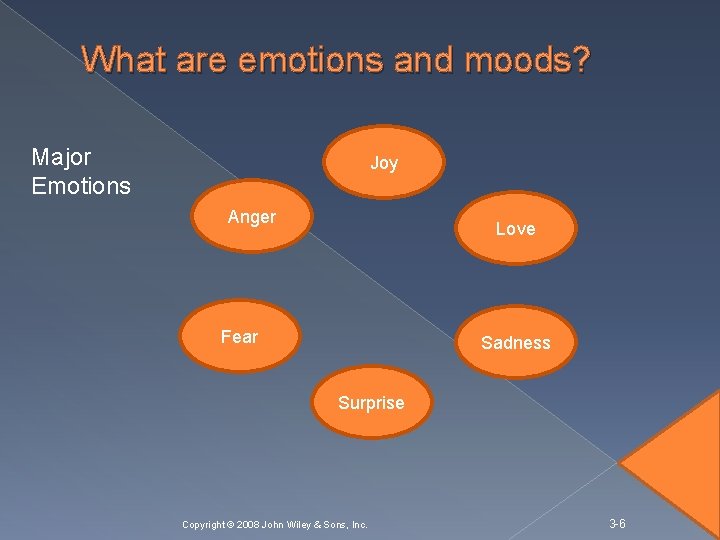 What are emotions and moods?

Major Emotions

Joy

Anger

Love

Fear

Sadness

Surprise

Copyright © 2008 John Wiley & Sons, Inc.

3-6